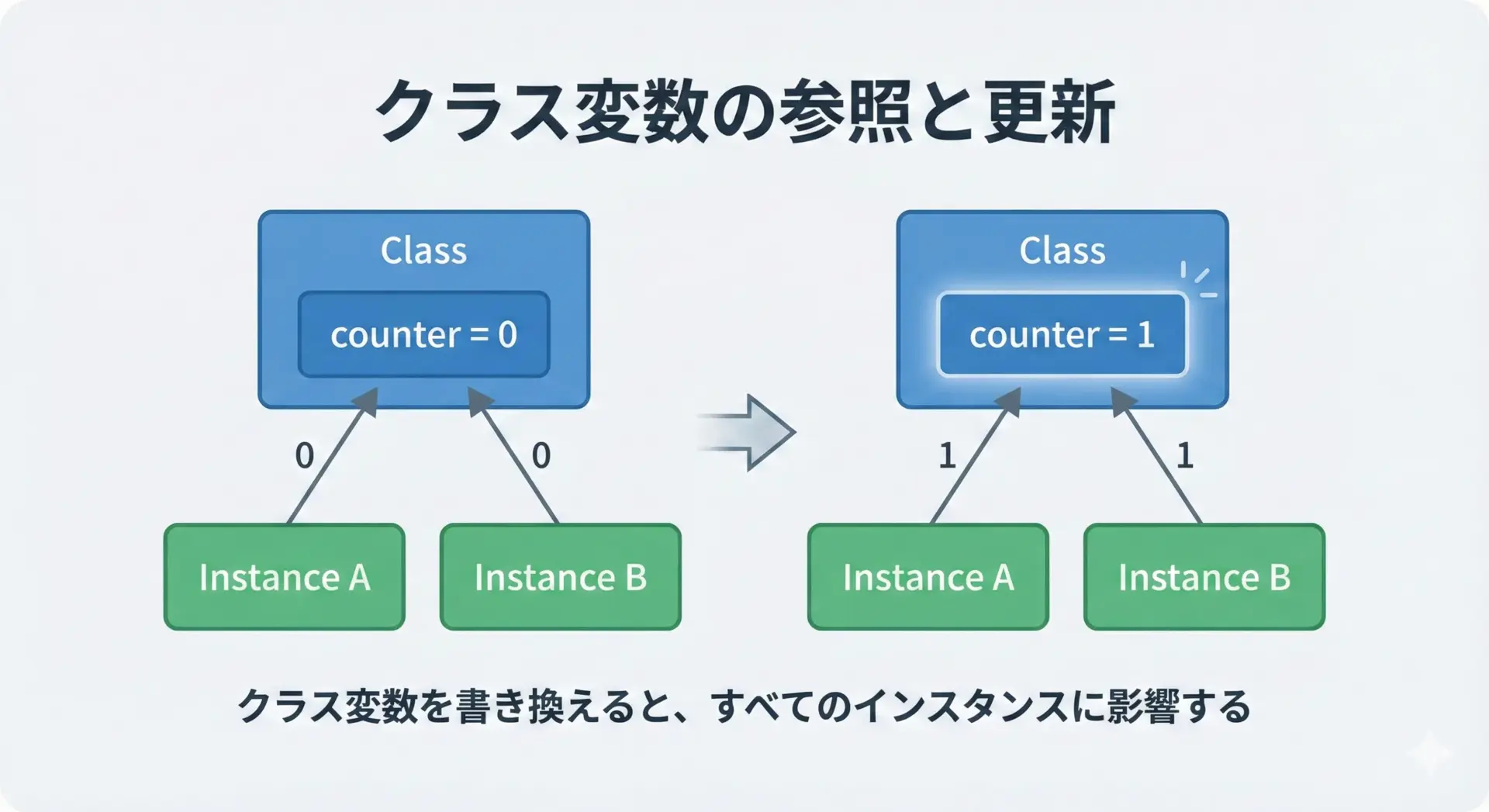 クラス変数の参照と更新

Class

counter = 0

0

0

Instance A

Instance B

Class

counter = 1

1

1

Instance A

Instance B

クラス変数を書き換えると、すべてのインスタンスに影響する